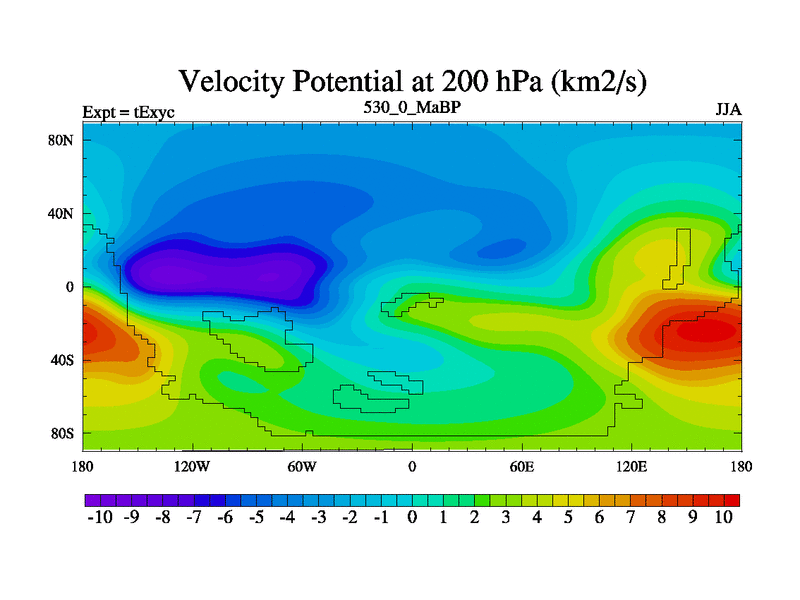 Velocity Potential at 200 hPa (km2/s)

Expt = tExyc
530_0_MaBP
JJA

80N
40N
0
40S
80S

180
120W
60W
0
60E
120E
180

-10 -9 -8 -7 -6 -5 -4 -3 -2 -1 0 1 2 3 4 5 6 7 8 9 10